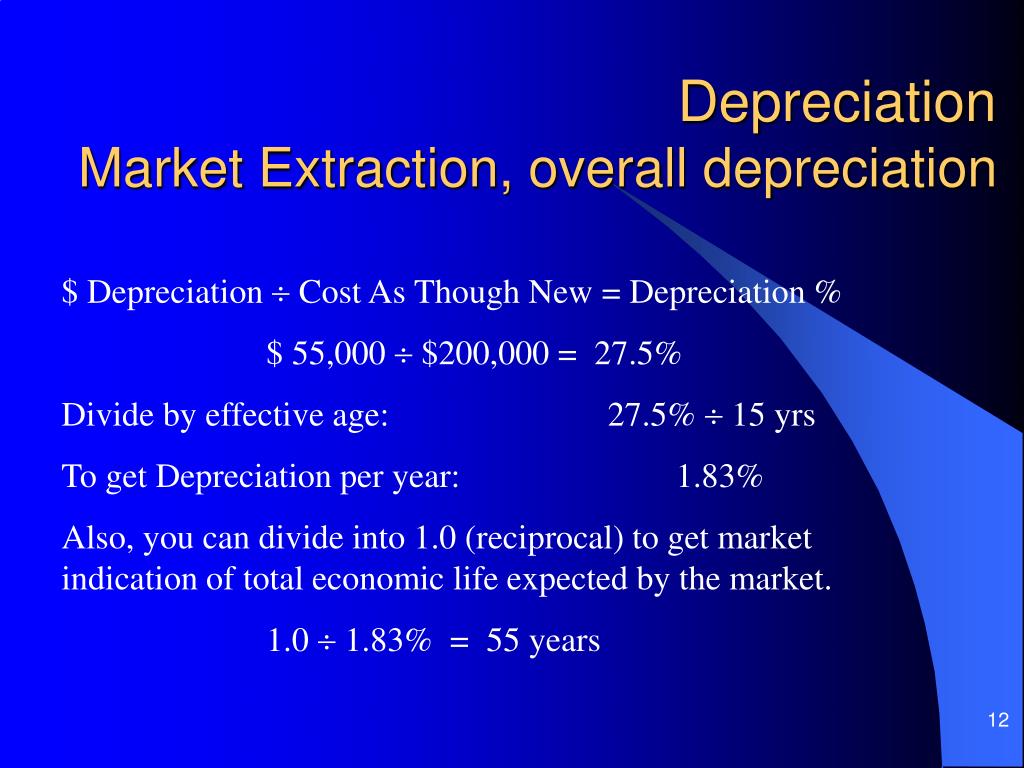 Depreciation
Market Extraction, overall depreciation

\$ Depreciation ÷ Cost As Though New = Depreciation %

\$ 55,000 ÷ \$200,000 = 27.5%

Divide by effective age: 27.5% ÷ 15 yrs

To get Depreciation per year: 1.83%

Also, you can divide into 1.0 (reciprocal) to get market indication of total economic life expected by the market.

1.0 ÷ 1.83% = 55 years

12